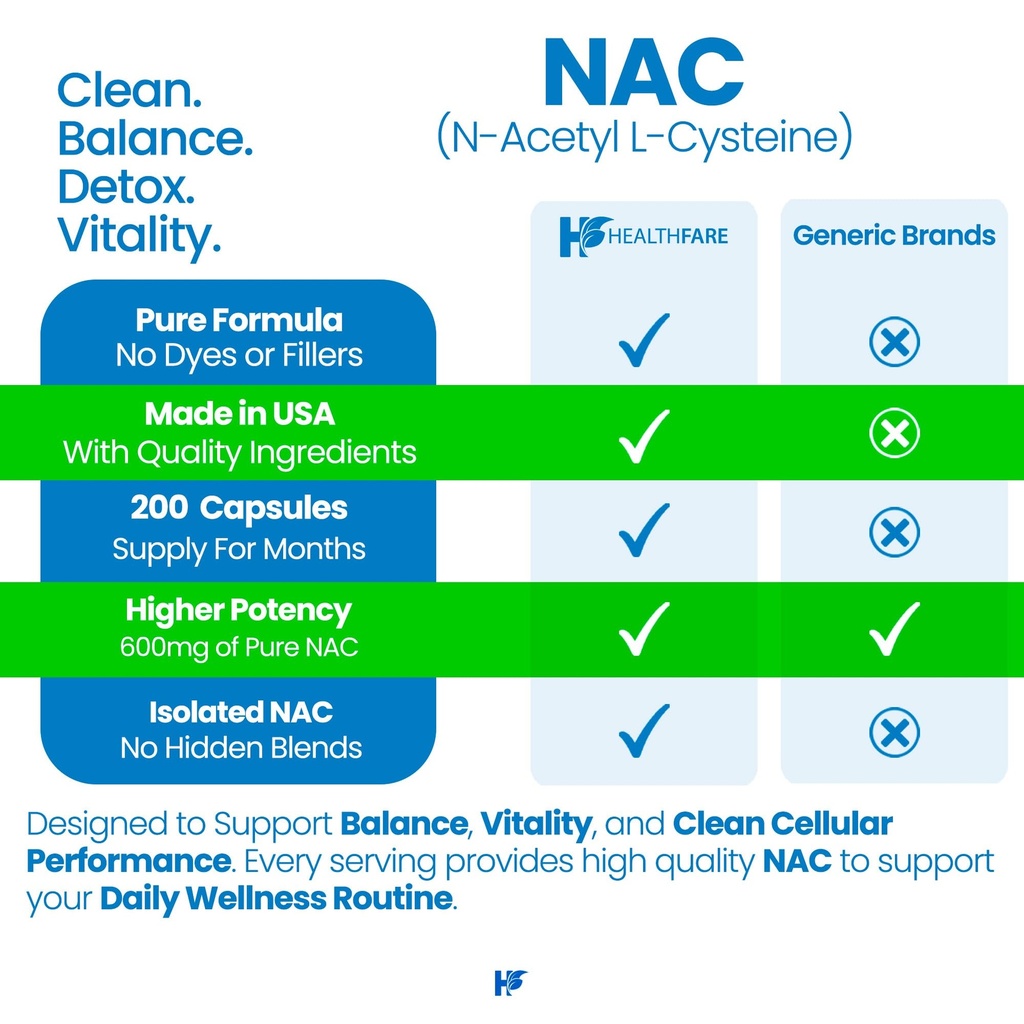 Clean.
Balance.
Detox.
Vitality.

NAC
(N-Acetyl L-Cysteine)

| | HEALTHFARE | Generic Brands |
|---|---|---|
| Pure Formula No Dyes or Fillers | ✓ | ⊗ |
| Made in USA With Quality Ingredients | ✓ | ⊗ |
| 200 Capsules Supply For Months | ✓ | ⊗ |
| Higher Potency 600mg of Pure NAC | ✓ | ✓ |
| Isolated NAC No Hidden Blends | ✓ | ⊗ |

Designed to Support Balance, Vitality, and Clean Cellular Performance. Every serving provides high quality NAC to support your Daily Wellness Routine.